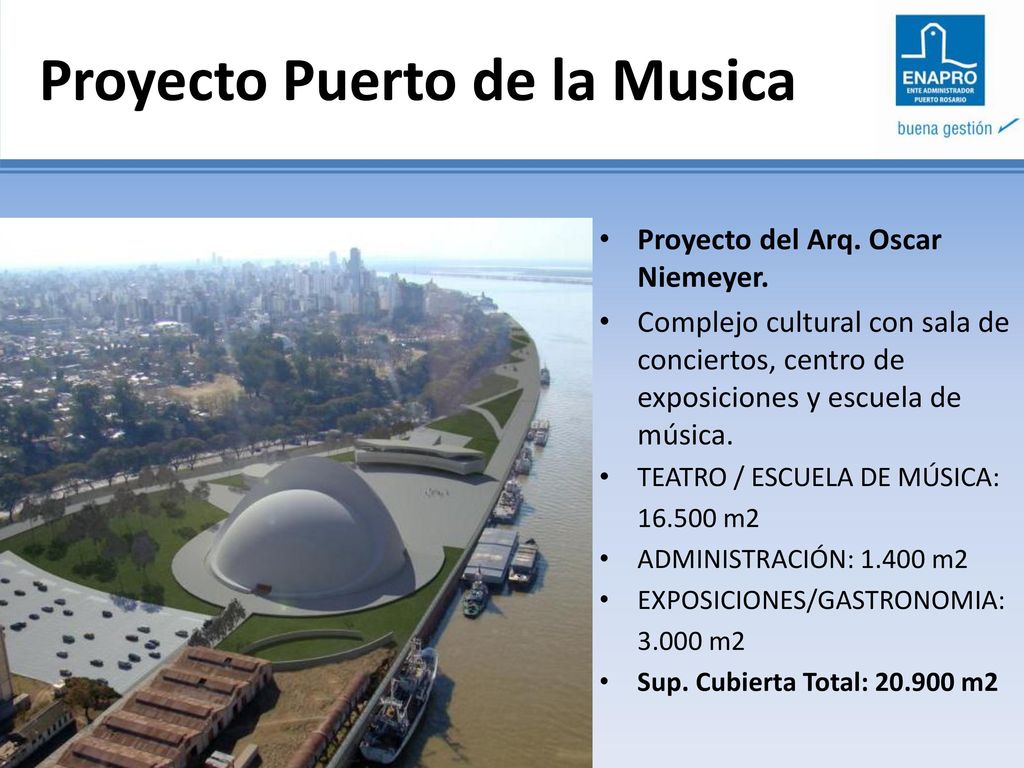 Proyecto Puerto de la Musica

ENAPRO
ENTE ADMINISTRADOR PUERTO ROSARIO
buena gestión

• Proyecto del Arq. Oscar Niemeyer.
• Complejo cultural con sala de conciertos, centro de exposiciones y escuela de música.
• TEATRO / ESCUELA DE MÚSICA: 16.500 m2
• ADMINISTRACIÓN: 1.400 m2
• EXPOSICIONES/GASTRONOMIA: 3.000 m2
• Sup. Cubierta Total: 20.900 m2